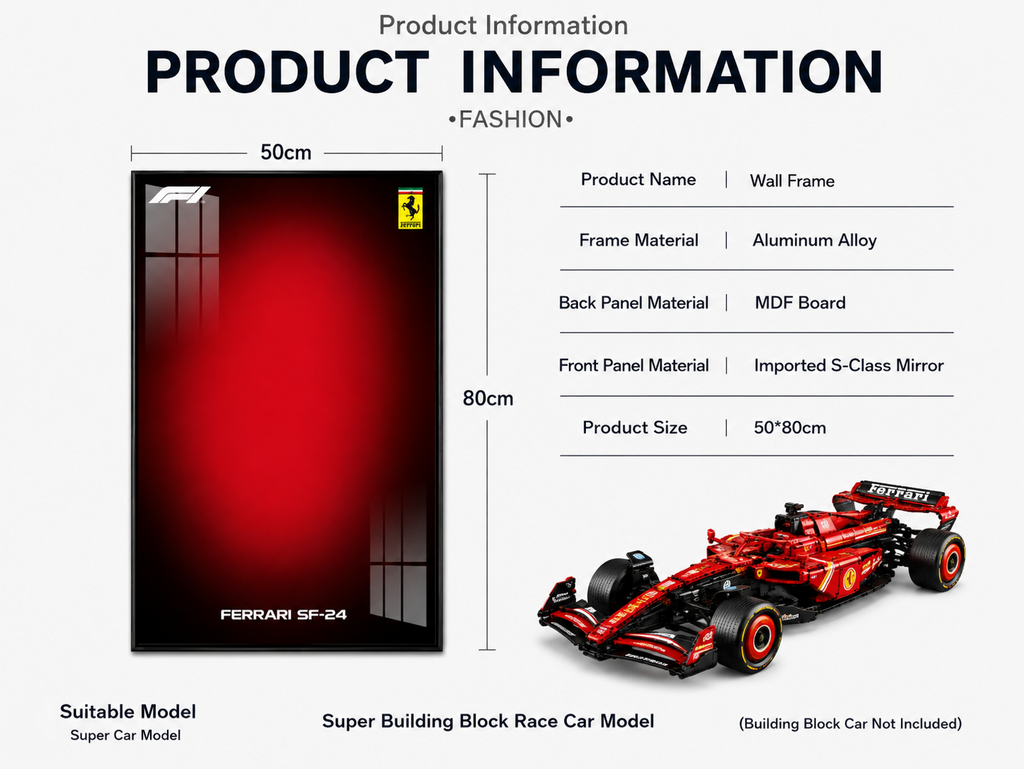 Product Information

PRODUCT INFORMATION

•FASHION•

50cm

F1

FERRARI

FERRARI SF-24

80cm

| Product Name | Wall Frame |
|---|---|
| Frame Material | Aluminum Alloy |
| Back Panel Material | MDF Board |
| Front Panel Material | Imported S-Class Mirror |
| Product Size | 50*80cm |

Ferrari

Suitable Model
Super Car Model

Super Building Block Race Car Model

(Building Block Car Not Included)